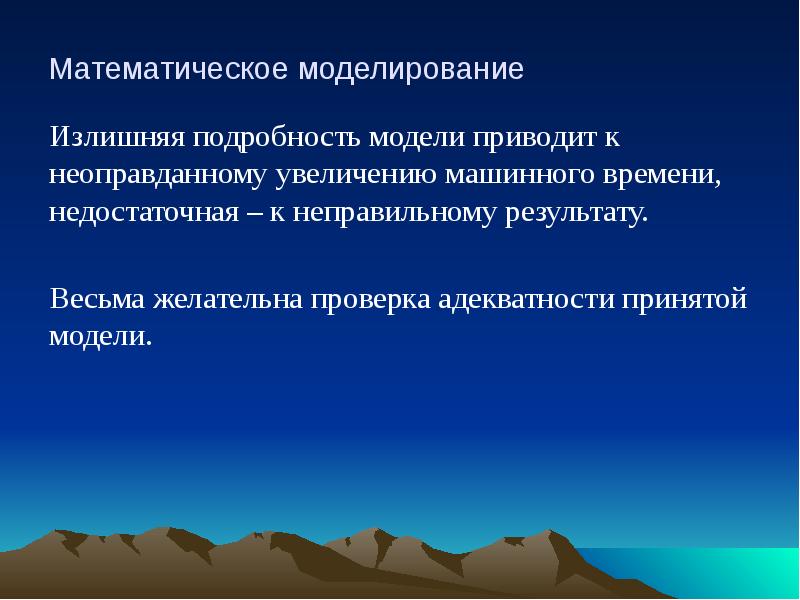 Математическое моделирование

Излишняя подробность модели приводит к неоправданному увеличению машинного времени, недостаточная – к неправильному результату.

Весьма желательна проверка адекватности принятой модели.